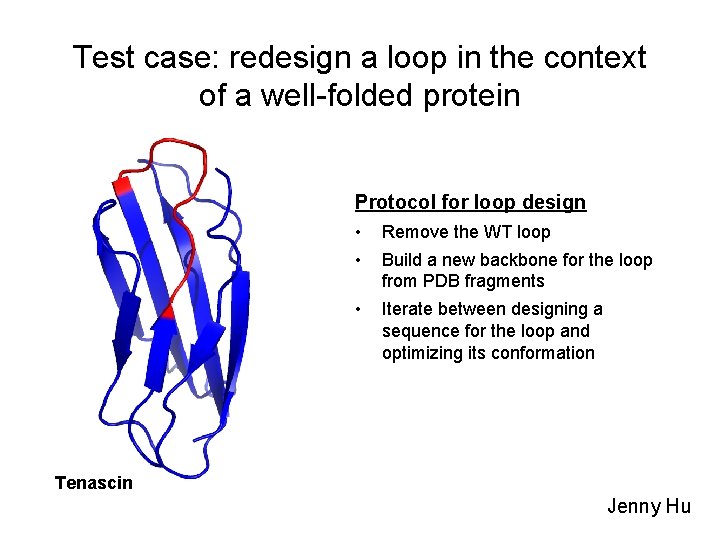 Test case: redesign a loop in the context of a well-folded protein

Protocol for loop design

• Remove the WT loop
• Build a new backbone for the loop from PDB fragments
• Iterate between designing a sequence for the loop and optimizing its conformation

Tenascin

Jenny Hu